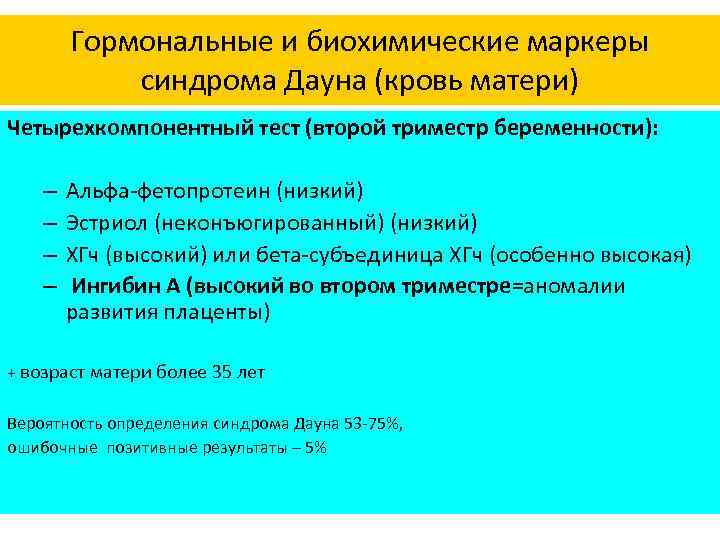 Гормональные и биохимические маркеры синдрома Дауна (кровь матери)

Четырехкомпонентный тест (второй триместр беременности):

– Альфа-фетопротеин (низкий)
– Эстриол (неконъюгированный) (низкий)
– ХГч (высокий) или бета-субъединица ХГч (особенно высокая)
– Ингибин А (высокий во втором триместре=аномалии развития плаценты)

+ возраст матери более 35 лет

Вероятность определения синдрома Дауна 53-75%,
ошибочные позитивные результаты – 5%